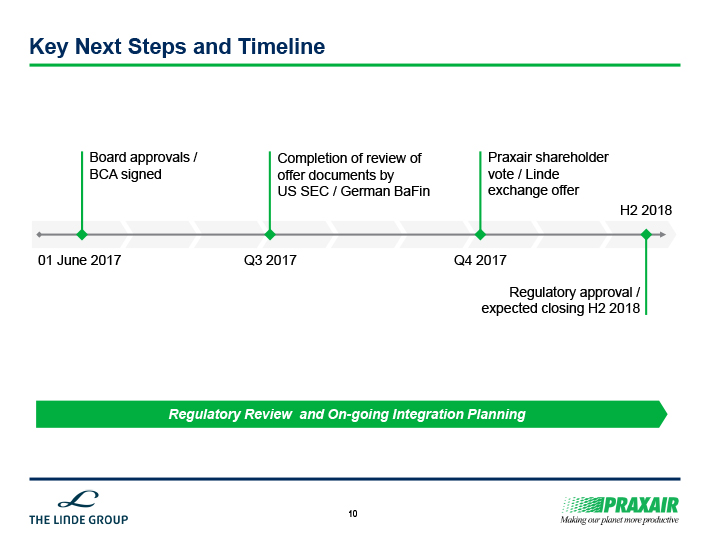 Key Next Steps and Timeline

Board approvals / BCA signed

Completion of review of offer documents by US SEC / German BaFin

Praxair shareholder vote / Linde exchange offer

H2 2018

01 June 2017

Q3 2017

Q4 2017

Regulatory approval / expected closing H2 2018

Regulatory Review and On-going Integration Planning

THE LINDE GROUP

10

PRAXAIR
Making our planet more productive